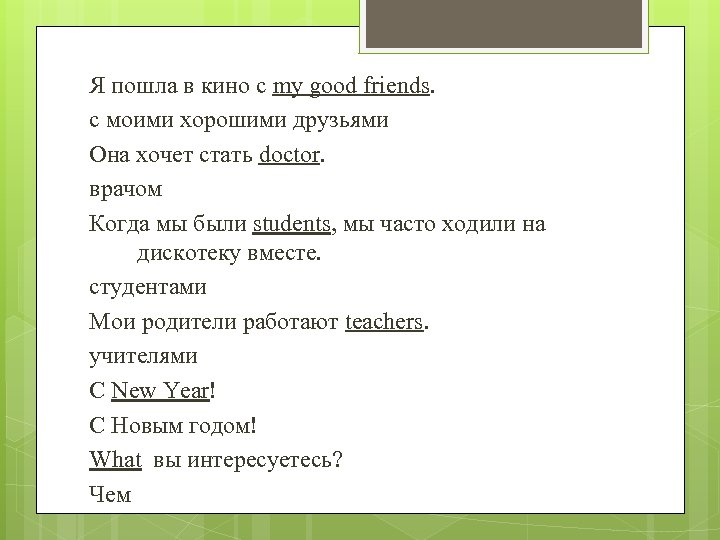 Я пошла в кино с my good friends.

с моими хорошими друзьями

Она хочет стать doctor.

врачом

Когда мы были students, мы часто ходили на дискотеку вместе.

студентами

Мои родители работают teachers.

учителями

С New Year!

С Новым годом!

What вы интересуетесь?

Чем